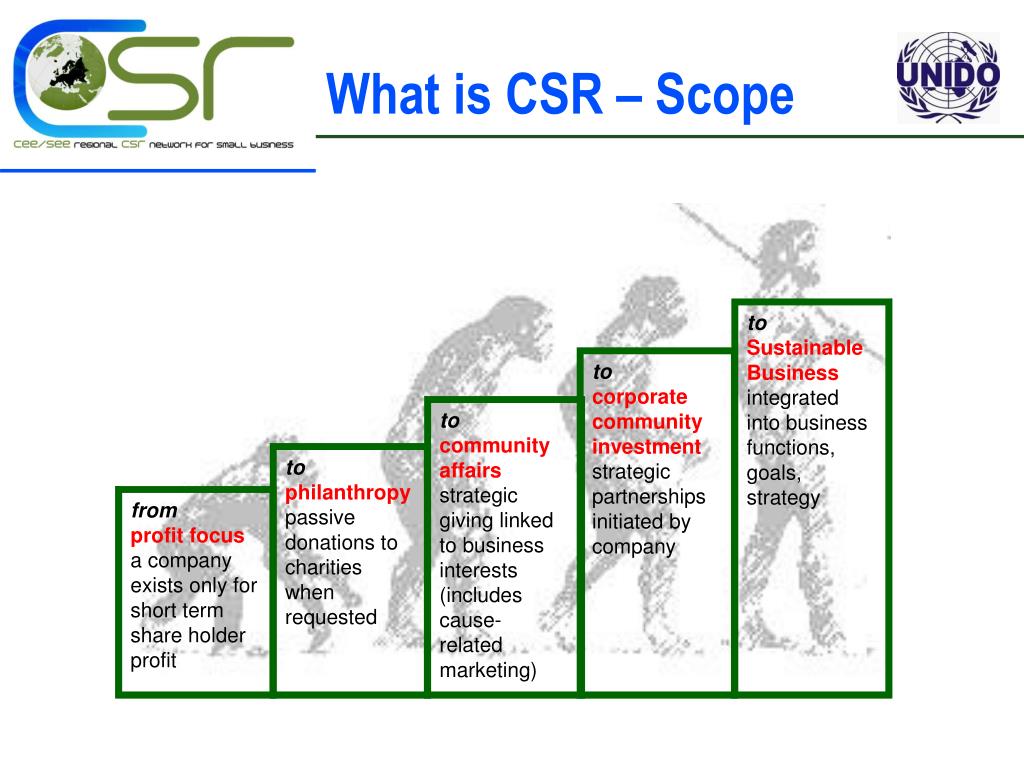 CSR
CEE/SEE REGIONAL CSR NETWORK FOR SMALL BUSINESS

What is CSR – Scope

UNIDO

from
profit focus
a company exists only for short term share holder profit

to
philanthropy
passive donations to charities when requested

to
community affairs
strategic giving linked to business interests (includes cause-related marketing)

to
corporate community investment
strategic partnerships initiated by company

to
Sustainable Business
integrated into business functions, goals, strategy